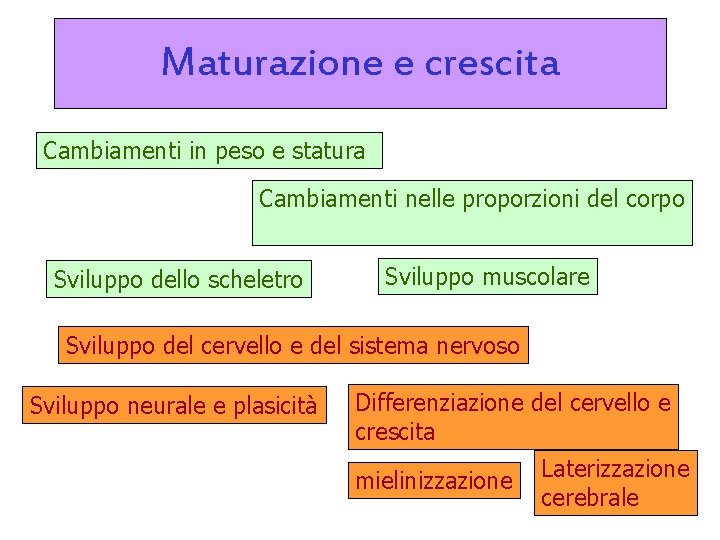 Maturazione e crescita

Cambiamenti in peso e statura

Cambiamenti nelle proporzioni del corpo

Sviluppo dello scheletro

Sviluppo muscolare

Sviluppo del cervello e del sistema nervoso

Sviluppo neurale e plasicità

Differenziazione del cervello e crescita

mielinizzazione

Laterizzazione cerebrale